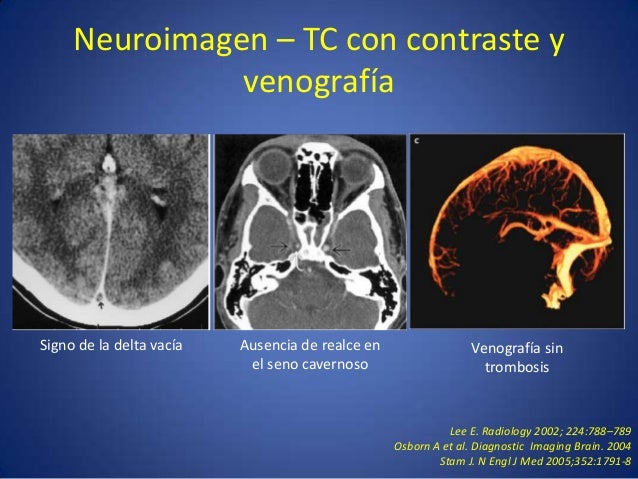 Neuroimagen – TC con contraste y venografía

c

Signo de la delta vacía

Ausencia de realce en el seno cavernoso

Venografía sin trombosis

Lee E. Radiology 2002; 224:788–789
Osborn A et al. Diagnostic Imaging Brain. 2004
Stam J. N Engl J Med 2005;352:1791-8